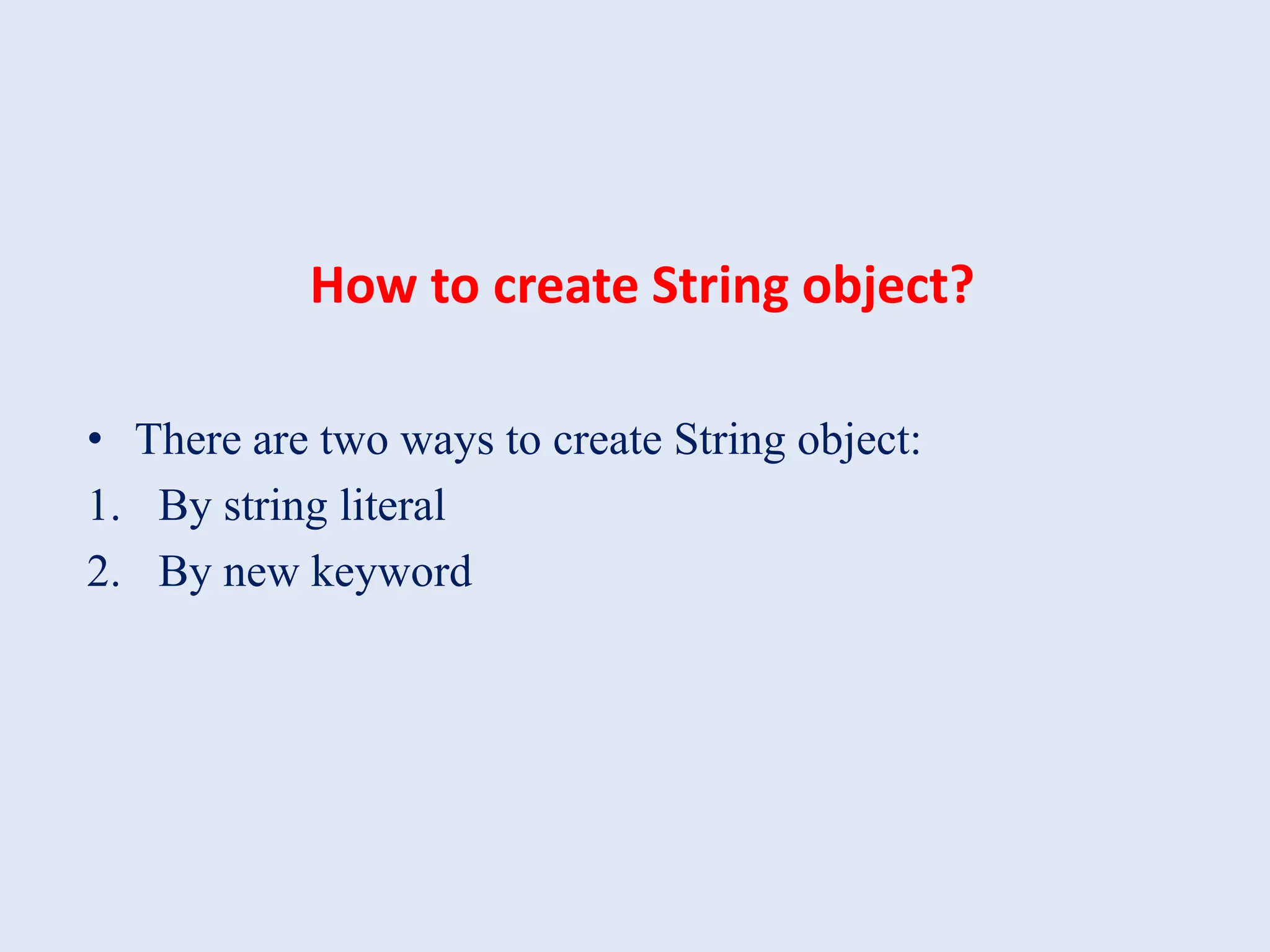 How to create String object?

• There are two ways to create String object:
1. By string literal
2. By new keyword